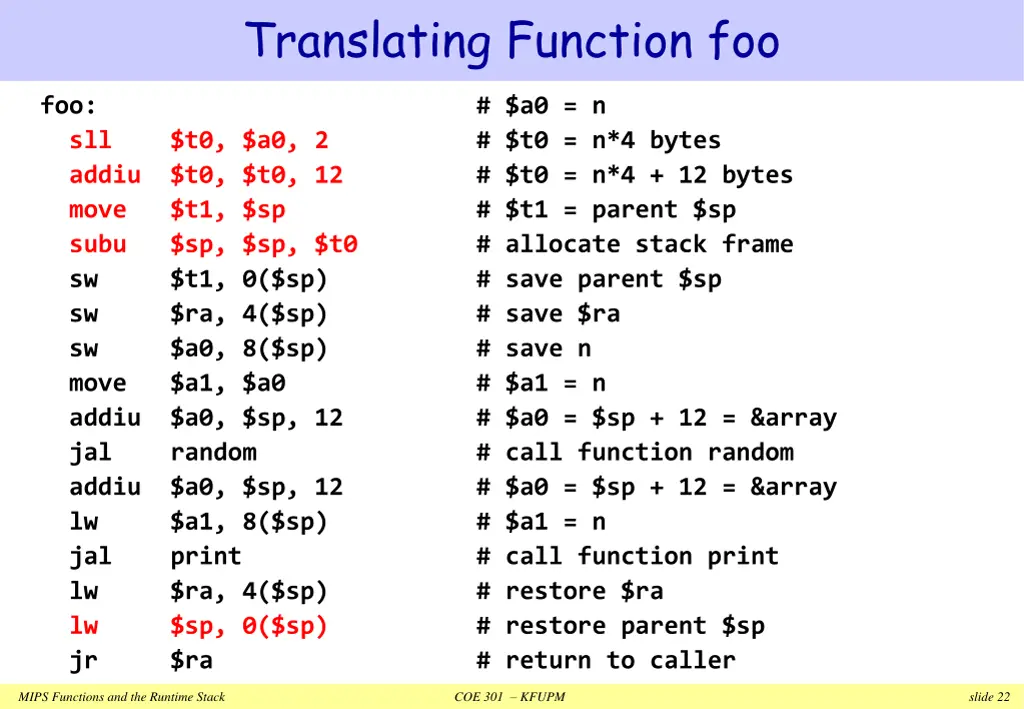 Translating Function foo

foo: # \$a0 = n
sll \$t0, \$a0, 2 # \$t0 = n*4 bytes
addiu \$t0, \$t0, 12 # \$t0 = n*4 + 12 bytes
move \$t1, \$sp # \$t1 = parent \$sp
subu \$sp, \$sp, \$t0 # allocate stack frame
sw \$t1, 0(\$sp) # save parent \$sp
sw \$ra, 4(\$sp) # save \$ra
sw \$a0, 8(\$sp) # save n
move \$a1, \$a0 # \$a1 = n
addiu \$a0, \$sp, 12 # \$a0 = \$sp + 12 = &array
jal random # call function random
addiu \$a0, \$sp, 12 # \$a0 = \$sp + 12 = &array
lw \$a1, 8(\$sp) # \$a1 = n
jal print # call function print
lw \$ra, 4(\$sp) # restore \$ra
lw \$sp, 0(\$sp) # restore parent \$sp
jr \$ra # return to caller

MIPS Functions and the Runtime Stack COE 301 – KFUPM slide 22